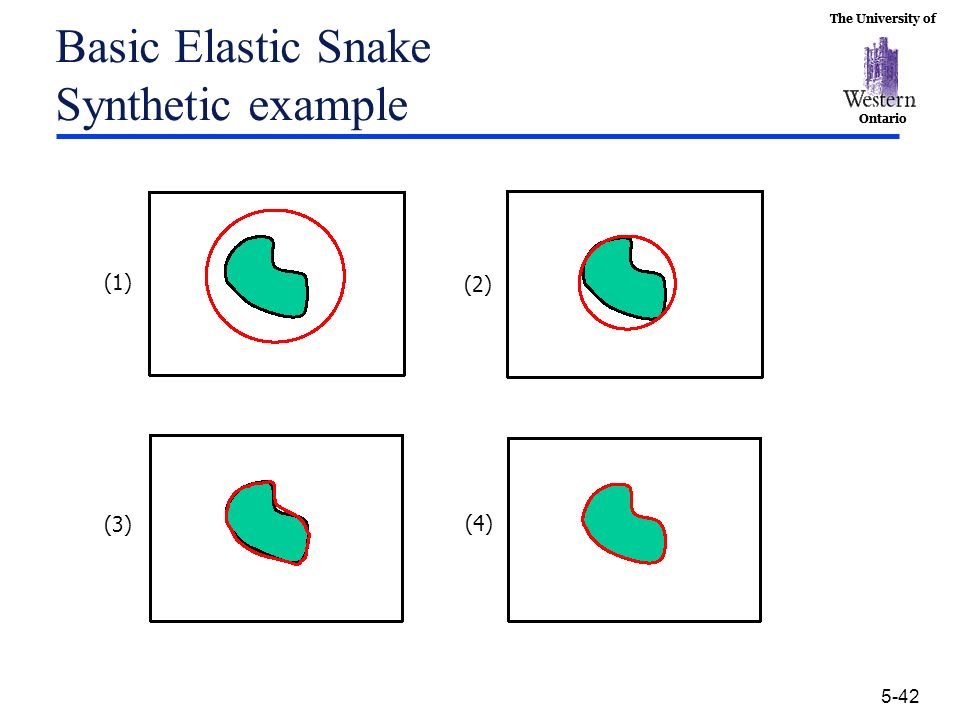 Basic Elastic Snake
Synthetic example

The University of
Western
Ontario

(1)

(2)

(3)

(4)

5-42